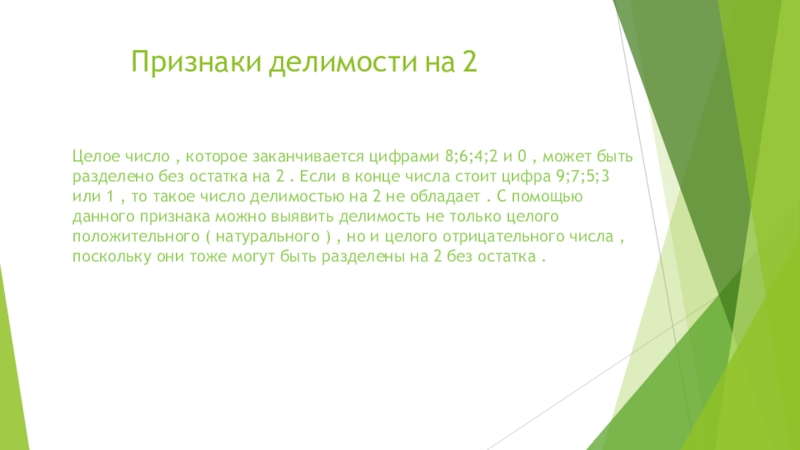 Признаки делимости на 2

Целое число , которое заканчивается цифрами 8;6;4;2 и 0 , может быть разделено без остатка на 2 . Если в конце числа стоит цифра 9;7;5;3 или 1 , то такое число делимостью на 2 не обладает . С помощью данного признака можно выявить делимость не только целого положительного ( натурального ) , но и целого отрицательного числа , поскольку они тоже могут быть разделены на 2 без остатка .